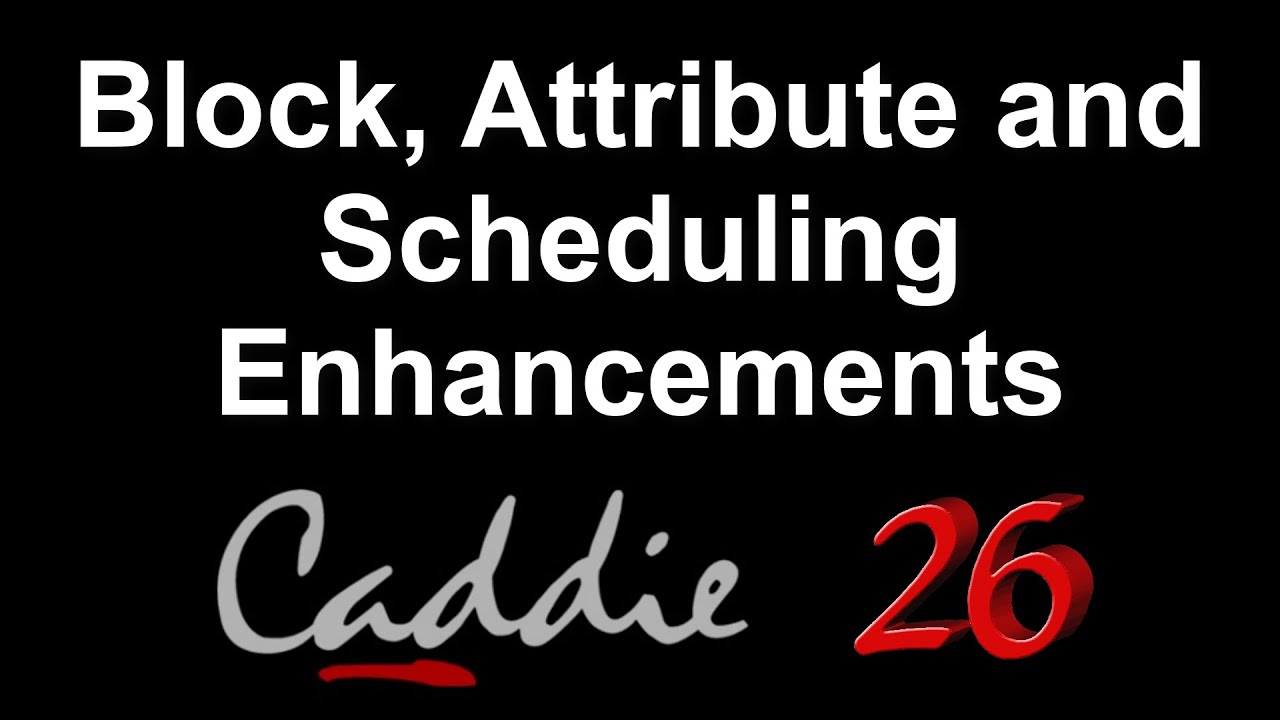 Block, Attribute and Scheduling Enhancements

Caddie 26